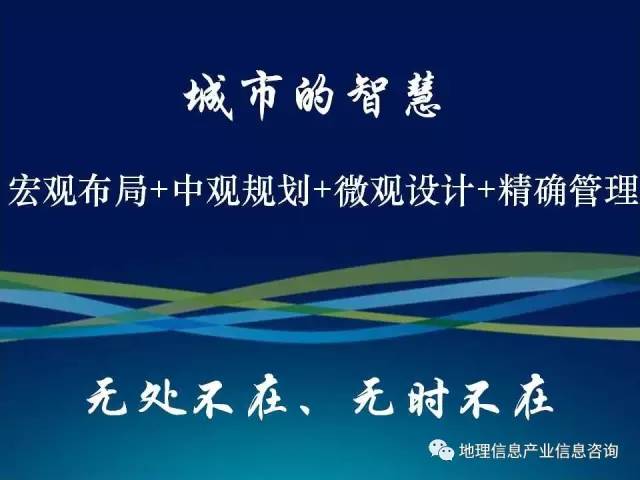 城市的智慧

宏观布局+中观规划+微观设计+精确管理

无处不在、无时不在

地理信息产业信息咨询